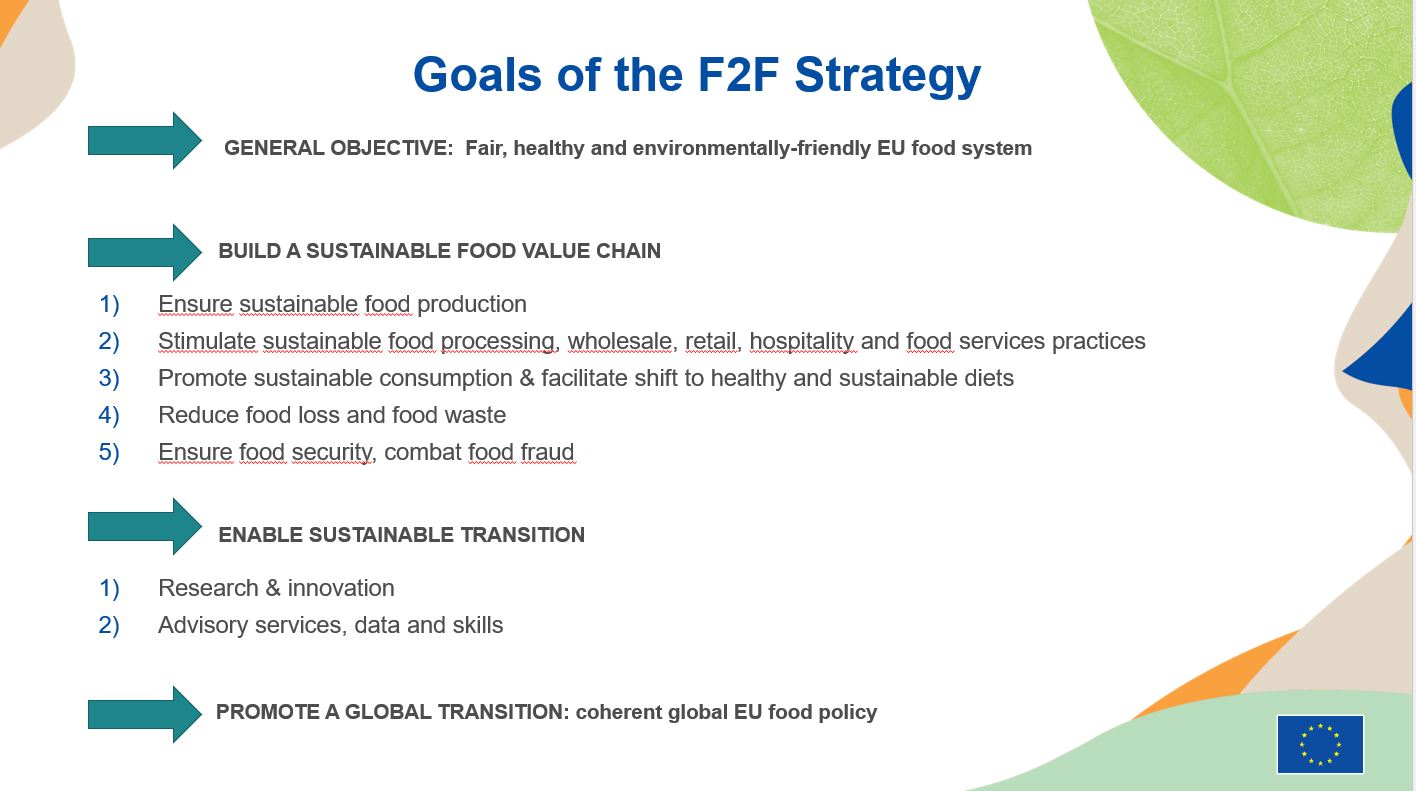 Goals of the F2F Strategy

GENERAL OBJECTIVE: Fair, healthy and environmentally-friendly EU food system

BUILD A SUSTAINABLE FOOD VALUE CHAIN

1) Ensure sustainable food production
2) Stimulate sustainable food processing, wholesale, retail, hospitality and food services practices
3) Promote sustainable consumption & facilitate shift to healthy and sustainable diets
4) Reduce food loss and food waste
5) Ensure food security, combat food fraud

ENABLE SUSTAINABLE TRANSITION

1) Research & innovation
2) Advisory services, data and skills

PROMOTE A GLOBAL TRANSITION: coherent global EU food policy